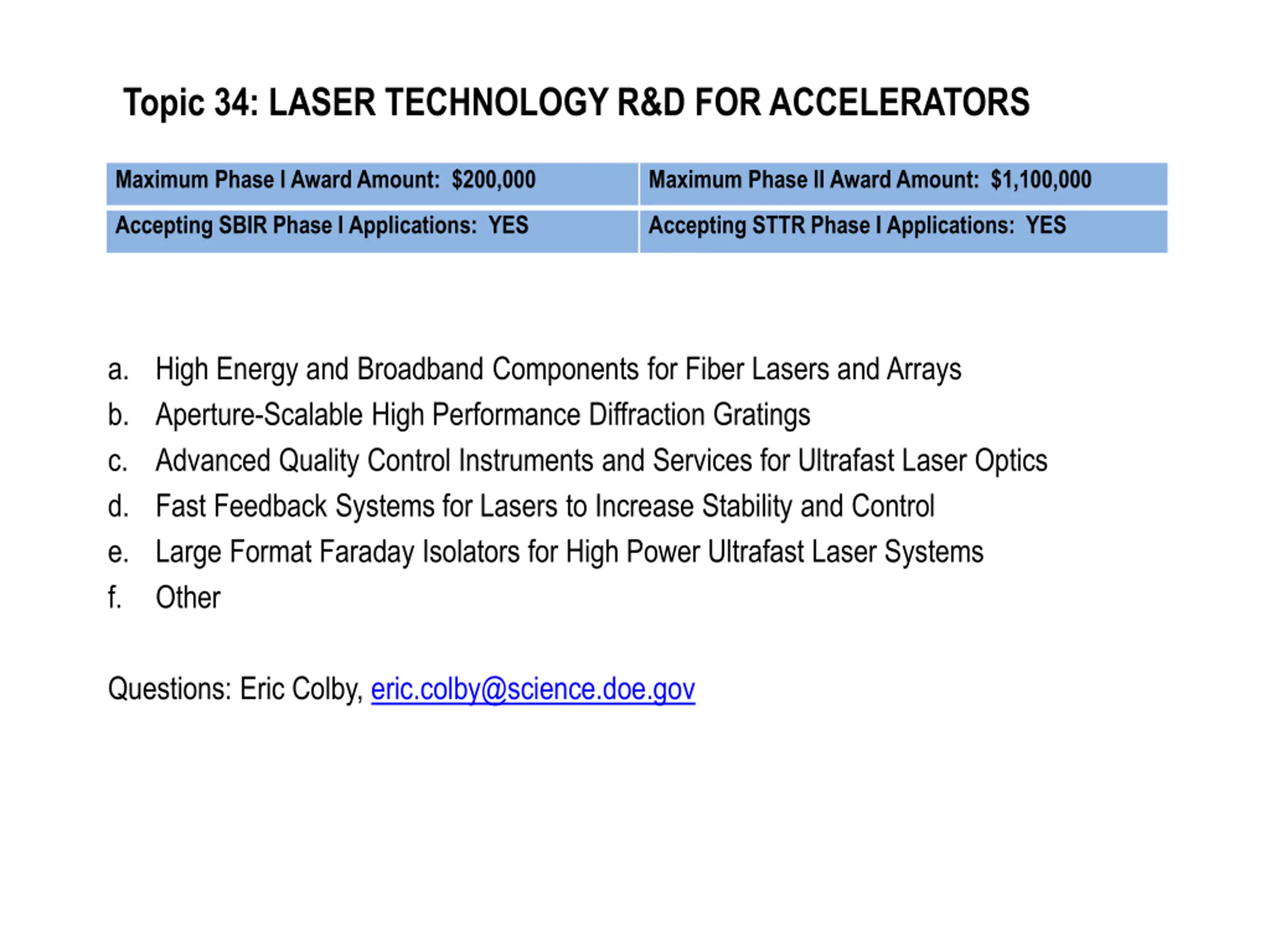 Topic 34: LASER TECHNOLOGY R&D FOR ACCELERATORS

| Maximum Phase I Award Amount: \$200,000 | Maximum Phase II Award Amount: \$1,100,000 |
|---|---|
| Accepting SBIR Phase I Applications: YES | Accepting STTR Phase I Applications: YES |

a. High Energy and Broadband Components for Fiber Lasers and Arrays
b. Aperture-Scalable High Performance Diffraction Gratings
c. Advanced Quality Control Instruments and Services for Ultrafast Laser Optics
d. Fast Feedback Systems for Lasers to Increase Stability and Control
e. Large Format Faraday Isolators for High Power Ultrafast Laser Systems
f. Other

Questions: Eric Colby, eric.colby@science.doe.gov